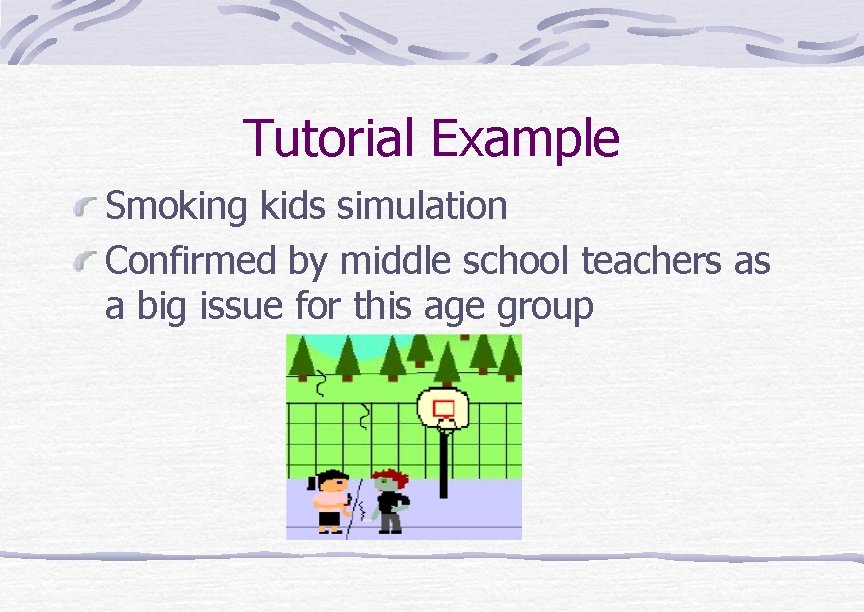 Tutorial Example

Smoking kids simulation

Confirmed by middle school teachers as a big issue for this age group